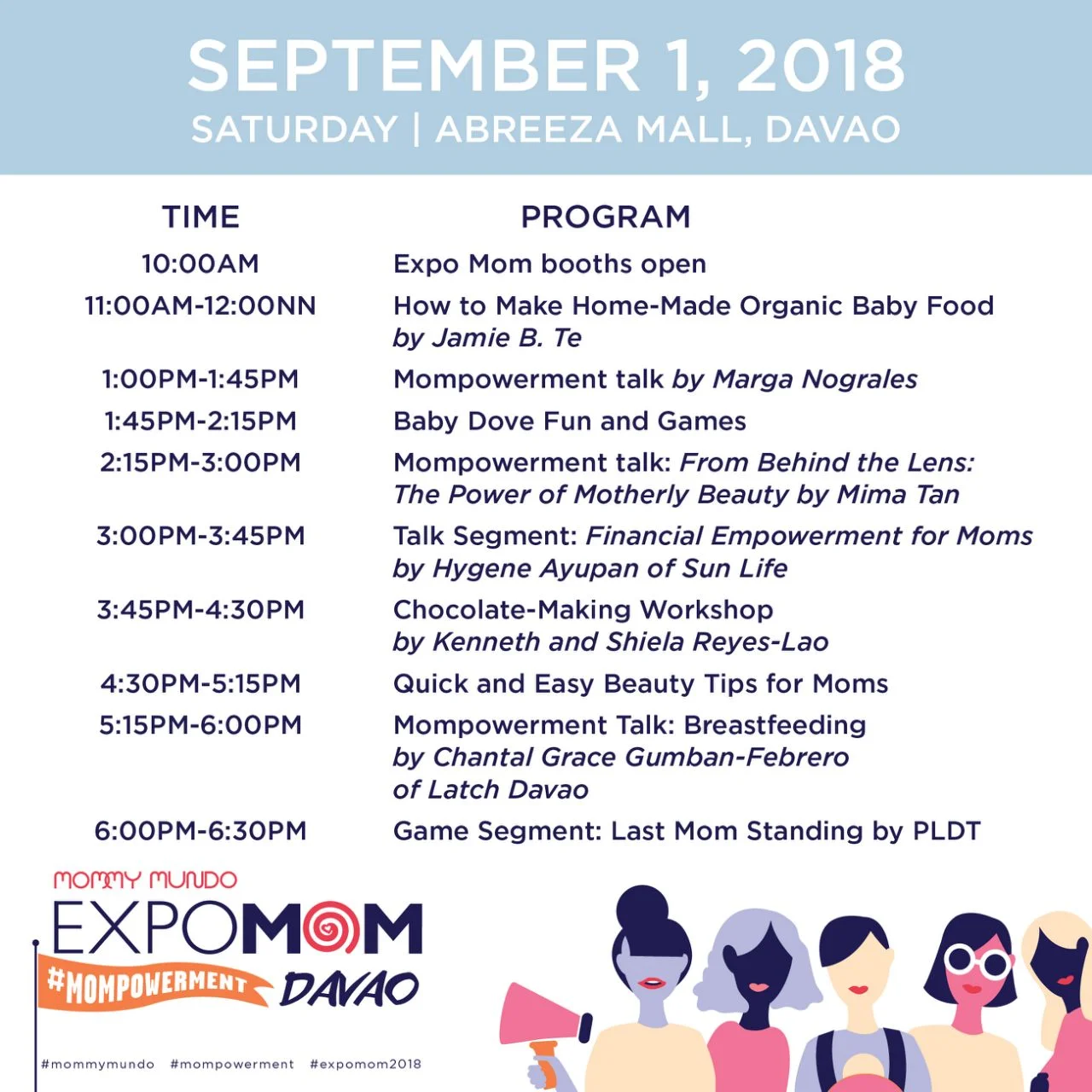 SEPTEMBER 1, 2018
SATURDAY | ABREEZA MALL, DAVAO

| TIME | PROGRAM |
|---|---|
| 10:00AM | Expo Mom booths open |
| 11:00AM-12:00NN | How to Make Home-Made Organic Baby Food by Jamie B. Te |
| 1:00PM-1:45PM | Mompowerment talk by Marga Nograles |
| 1:45PM-2:15PM | Baby Dove Fun and Games |
| 2:15PM-3:00PM | Mompowerment talk: From Behind the Lens: The Power of Motherly Beauty by Mima Tan |
| 3:00PM-3:45PM | Talk Segment: Financial Empowerment for Moms by Hygene Ayupan of Sun Life |
| 3:45PM-4:30PM | Chocolate-Making Workshop by Kenneth and Shiela Reyes-Lao |
| 4:30PM-5:15PM | Quick and Easy Beauty Tips for Moms |
| 5:15PM-6:00PM | Mompowerment Talk: Breastfeeding by Chantal Grace Gumban-Febrero of Latch Davao |
| 6:00PM-6:30PM | Game Segment: Last Mom Standing by PLDT |

MOMMY MUNDO
EXPOMOM
#MOMPOWERMENT DAVAO

#mommymundo #mompowerment #expomom2018